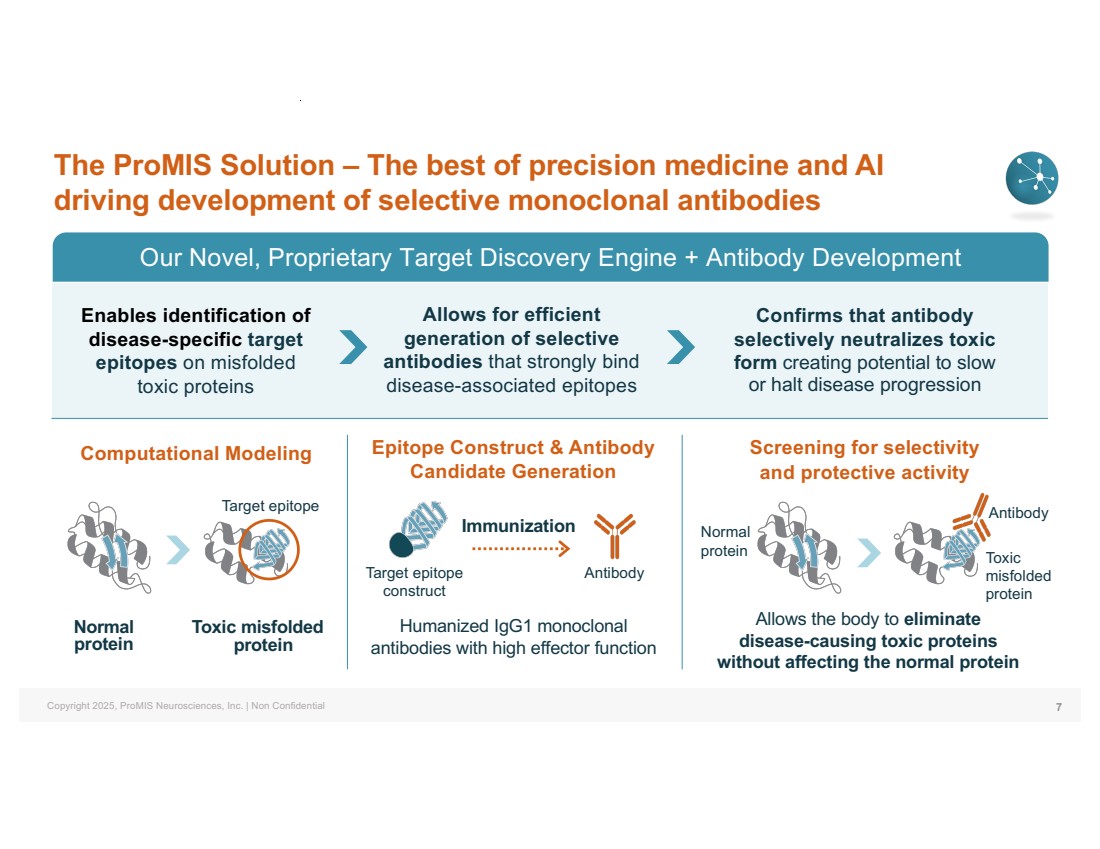 The ProMIS Solution – The best of precision medicine and AI driving development of selective monoclonal antibodies

Our Novel, Proprietary Target Discovery Engine + Antibody Development

Enables identification of disease-specific target epitopes on misfolded toxic proteins

Allows for efficient generation of selective antibodies that strongly bind disease-associated epitopes

Confirms that antibody selectively neutralizes toxic form creating potential to slow or halt disease progression

Computational Modeling

Target epitope

Normal protein

Toxic misfolded protein

Epitope Construct & Antibody Candidate Generation

Immunization

Target epitope construct

Antibody

Humanized IgG1 monoclonal antibodies with high effector function

Screening for selectivity and protective activity

Normal protein

Antibody

Toxic misfolded protein

Allows the body to eliminate disease-causing toxic proteins without affecting the normal protein

Copyright 2025, ProMIS Neurosciences, Inc. | Non Confidential

7